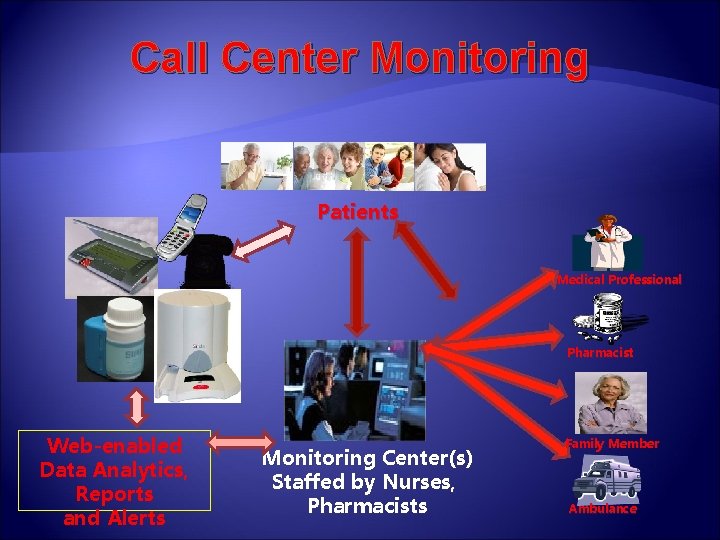 Call Center Monitoring

Patients

Medical Professional

Pharmacist

Family Member

Ambulance

Web-enabled Data Analytics, Reports and Alerts

Monitoring Center(s) Staffed by Nurses, Pharmacists